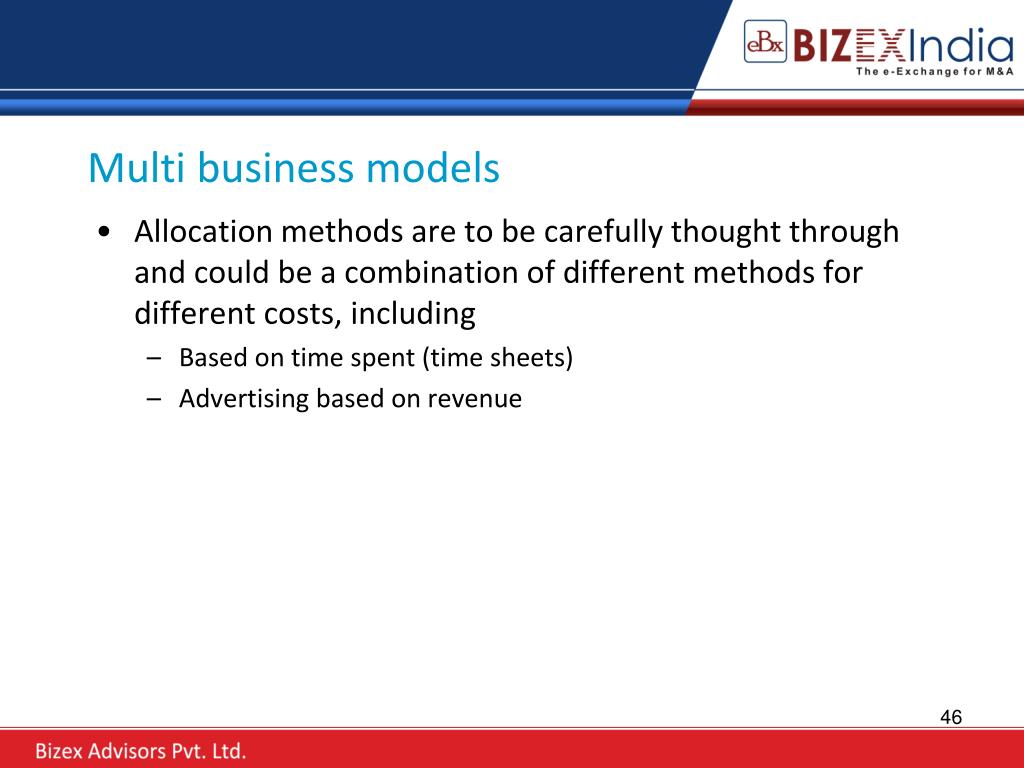 eBx BIZEXIndia
The e-Exchange for M&A

Multi business models

• Allocation methods are to be carefully thought through and could be a combination of different methods for different costs, including
– Based on time spent (time sheets)
– Advertising based on revenue

46

Bizex Advisors Pvt. Ltd.